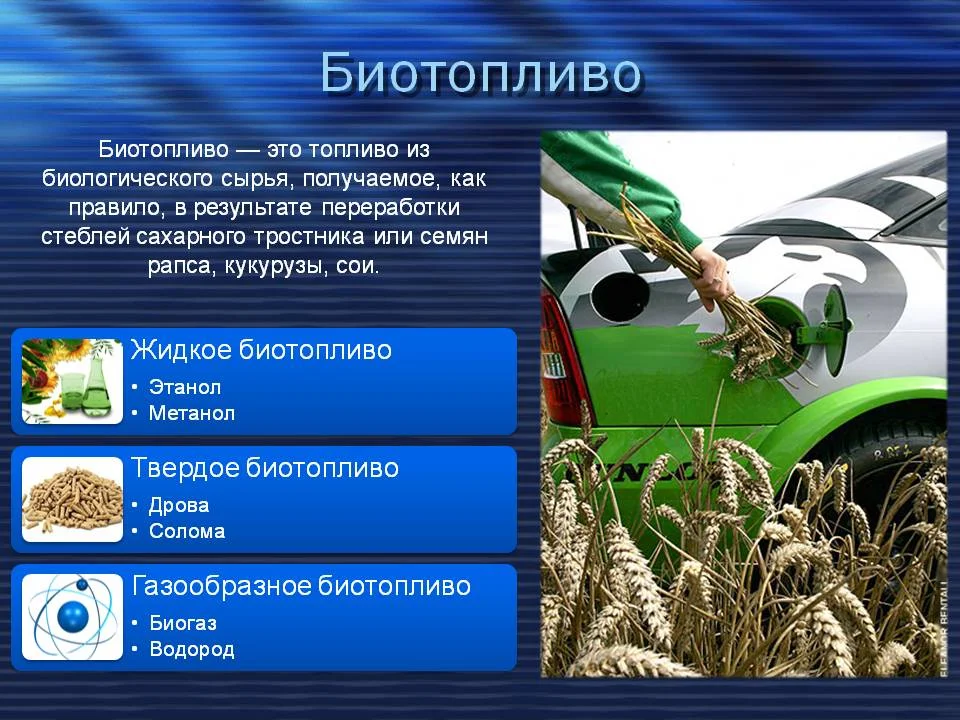 Биотопливо

Биотопливо — это топливо из биологического сырья, получаемое, как правило, в результате переработки стеблей сахарного тростника или семян рапса, кукурузы, сои.

Жидкое биотопливо
• Этанол
• Метанол

Твердое биотопливо
• Дрова
• Солома

Газообразное биотопливо
• Биогаз
• Водород

ELEANOR BENTALL